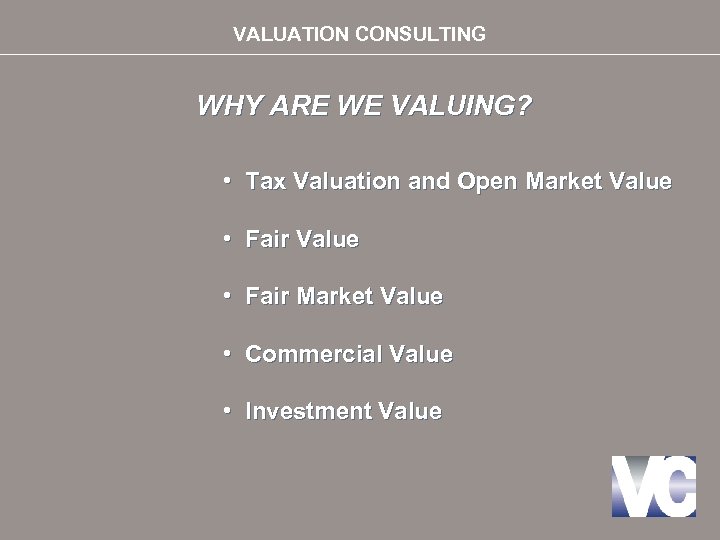 VALUATION CONSULTING

WHY ARE WE VALUING?

• Tax Valuation and Open Market Value

• Fair Value

• Fair Market Value

• Commercial Value

• Investment Value

VC